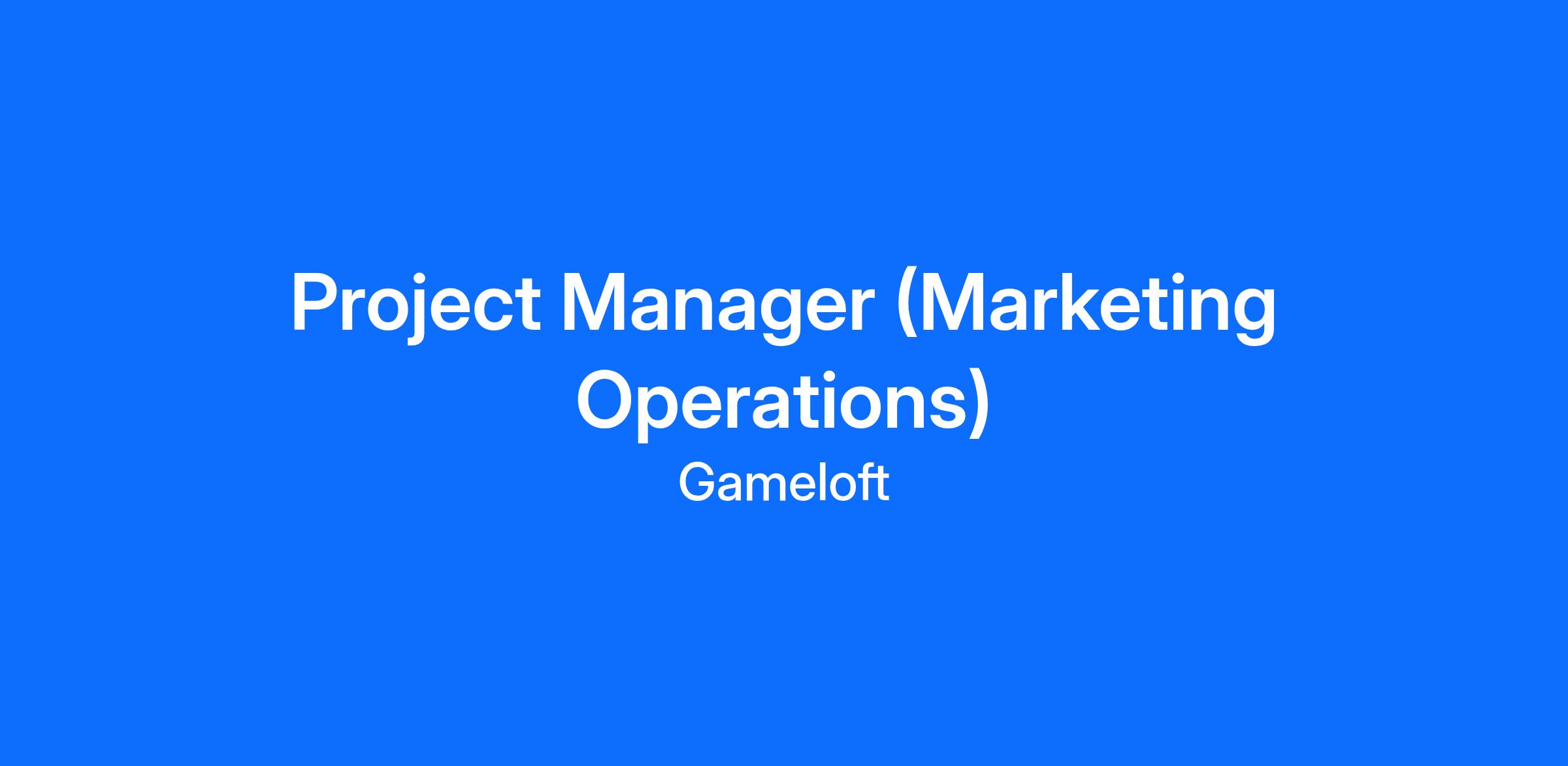 Project Manager (Marketing Operations)

Gameloft